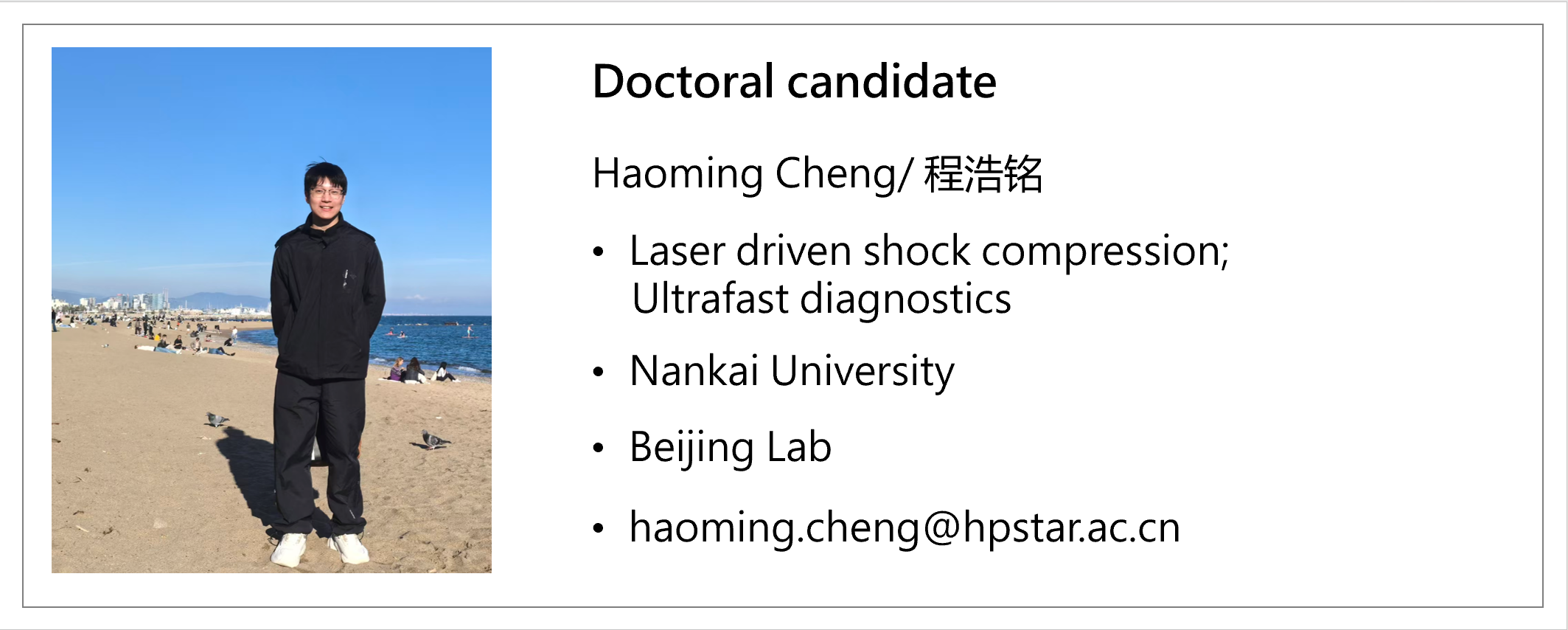 Doctoral candidate

Haoming Cheng/ 程浩铭

• Laser driven shock compression; Ultrafast diagnostics

• Nankai University

• Beijing Lab

• haoming.cheng@hpstar.ac.cn